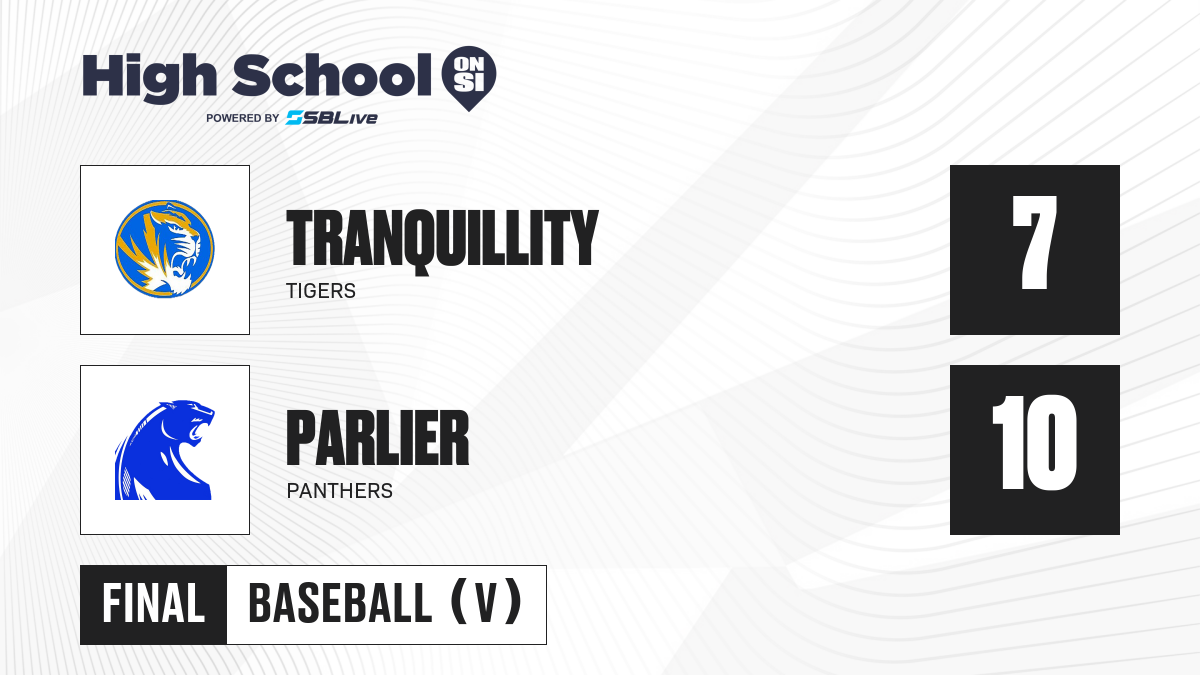 High School ON SI
POWERED BY SBLive

TRANQUILLITY
TIGERS

7

PARLIER
PANTHERS

10

FINAL BASEBALL (V)